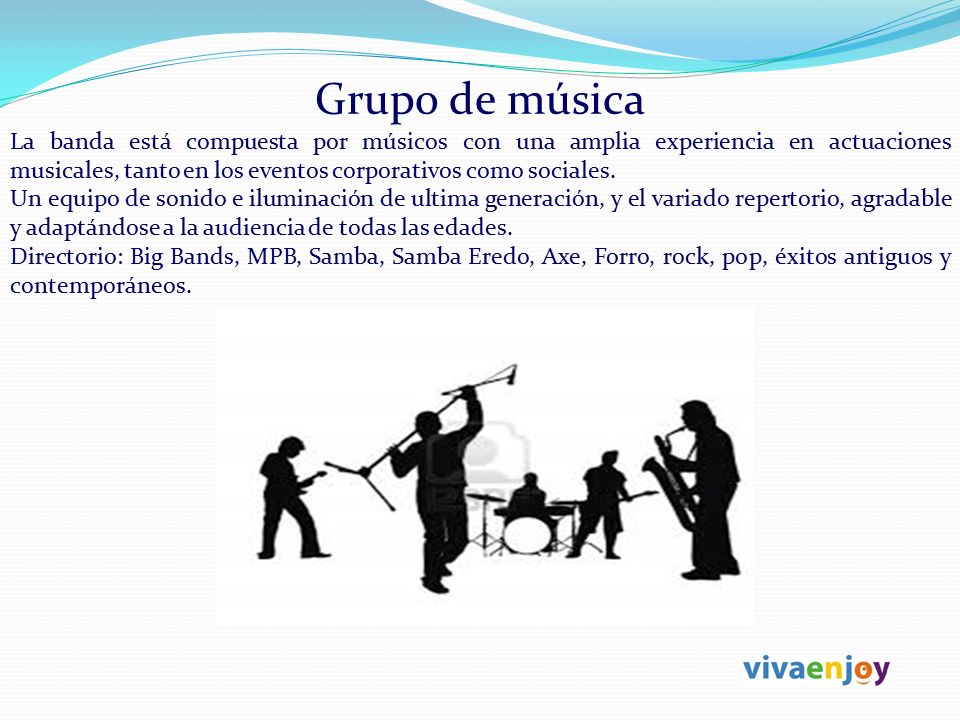 Grupo de música

La banda está compuesta por músicos con una amplia experiencia en actuaciones musicales, tanto en los eventos corporativos como sociales.
Un equipo de sonido e iluminación de ultima generación, y el variado repertorio, agradable y adaptándose a la audiencia de todas las edades.
Directorio: Big Bands, MPB, Samba, Samba Eredo, Axe, Forro, rock, pop, éxitos antiguos y contemporáneos.

vivaenjoy